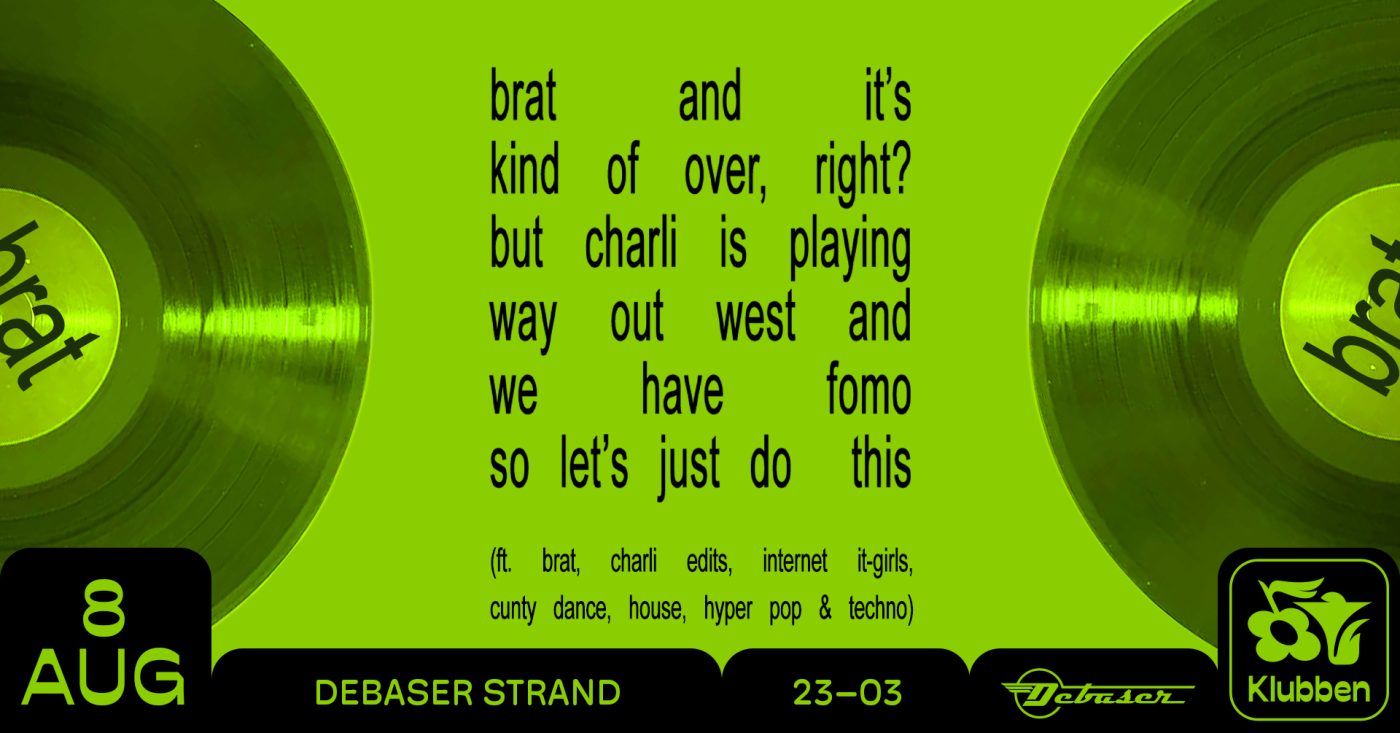 brat

brat and it's kind of over, right? but charli is playing way out west and we have fomo so let's just do this

(ft. brat, charli edits, internet it-girls, cunty dance, house, hyper pop & techno)

brat

8 AUG

DEBASER STRAND

23–03

Debaser

Klubben